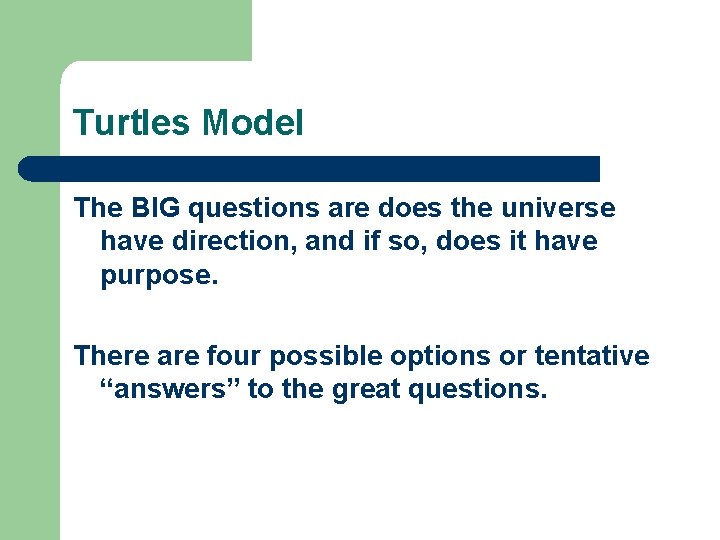 Turtles Model

The BIG questions are does the universe have direction, and if so, does it have purpose.

There are four possible options or tentative “answers” to the great questions.